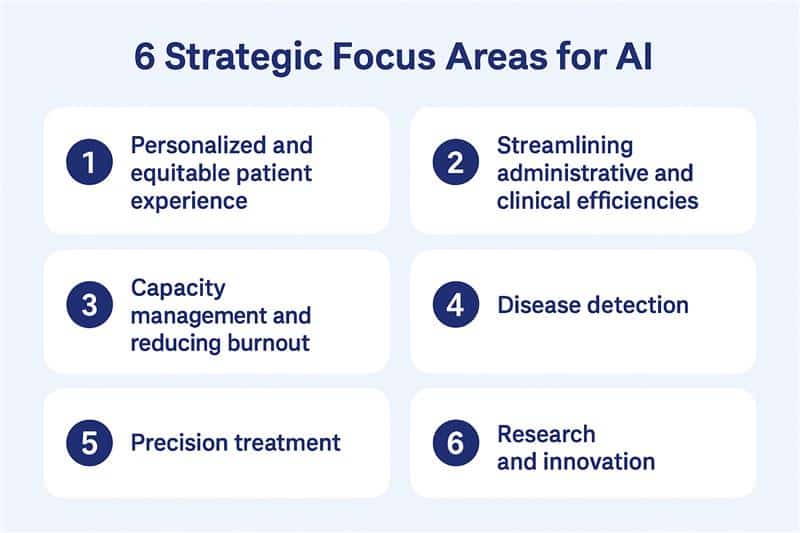 6 Strategic Focus Areas for AI

1 Personalized and equitable patient experience

2 Streamlining administrative and clinical efficiencies

3 Capacity management and reducing burnout

4 Disease detection

5 Precision treatment

6 Research and innovation